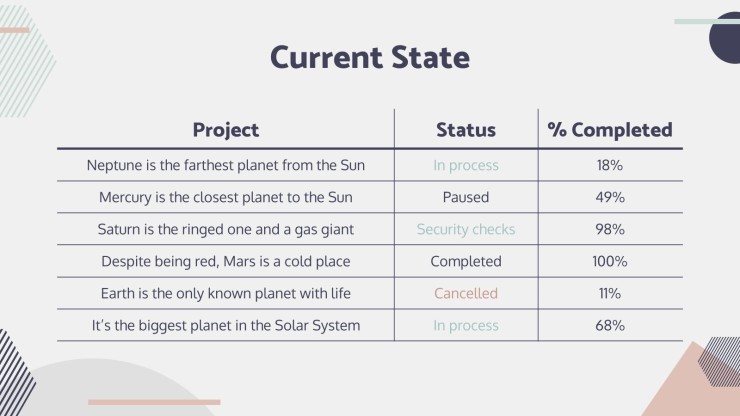 Current State

| Project | Status | % Completed |
|---|---|---|
| Neptune is the farthest planet from the Sun | In process | 18% |
| Mercury is the closest planet to the Sun | Paused | 49% |
| Saturn is the ringed one and a gas giant | Security checks | 98% |
| Despite being red, Mars is a cold place | Completed | 100% |
| Earth is the only known planet with life | Cancelled | 11% |
| It's the biggest planet in the Solar System | In process | 68% |